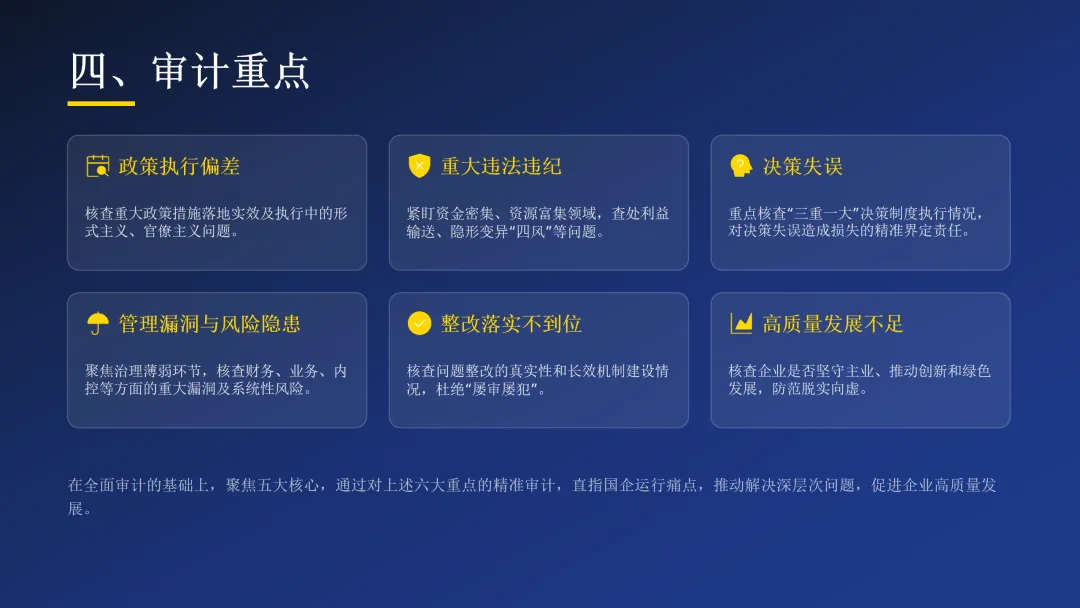 四、审计重点

政策执行偏差

核查重大政策措施落地实效及执行中的形式主义、官僚主义问题。

重大违法违纪

紧盯资金密集、资源富集领域，查处利益输送、隐形变异“四风”等问题。

决策失误

重点核查“三重一大”决策制度执行情况，对决策失误造成损失的精准界定责任。

管理漏洞与风险隐患

聚焦治理薄弱环节，核查财务、业务、内控等方面的重大漏洞及系统性风险。

整改落实不到位

核查问题整改的真实性和长效机制建设情况，杜绝“屡审屡犯”。

高质量发展不足

核查企业是否坚守主业、推动创新和绿色发展，防范脱实向虚。

在全面审计的基础上，聚焦五大核心，通过对上述六大重点的精准审计，直指国企运行痛点，推动解决深层次问题，促进企业高质量发展。